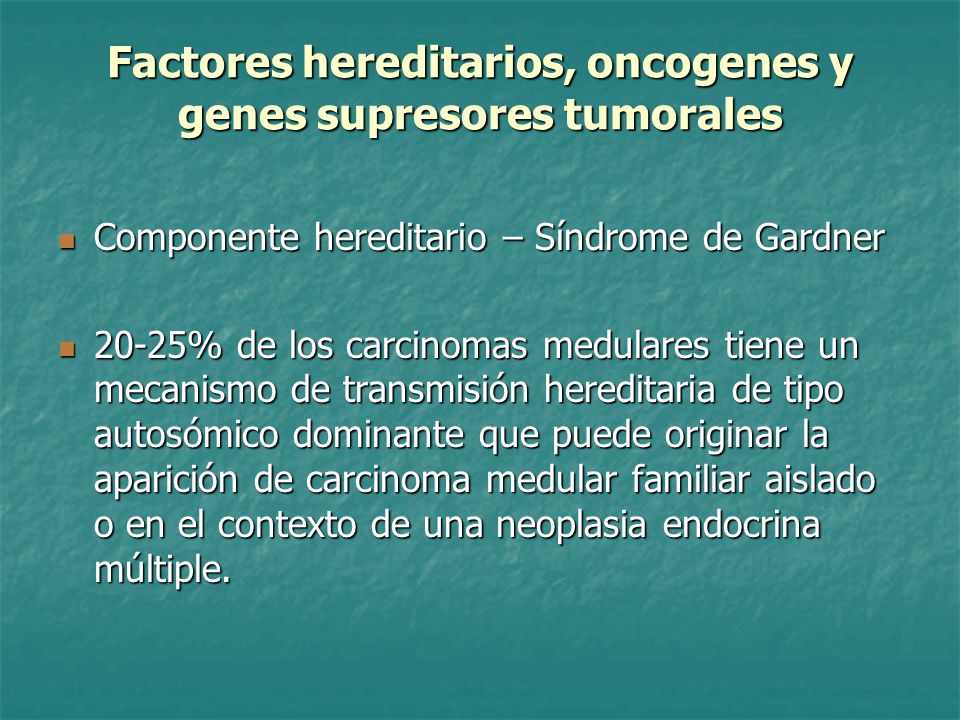 Factores hereditarios, oncogenes y genes supresores tumorales

Componente hereditario – Síndrome de Gardner

20-25% de los carcinomas medulares tiene un mecanismo de transmisión hereditaria de tipo autosómico dominante que puede originar la aparición de carcinoma medular familiar aislado o en el contexto de una neoplasia endocrina múltiple.